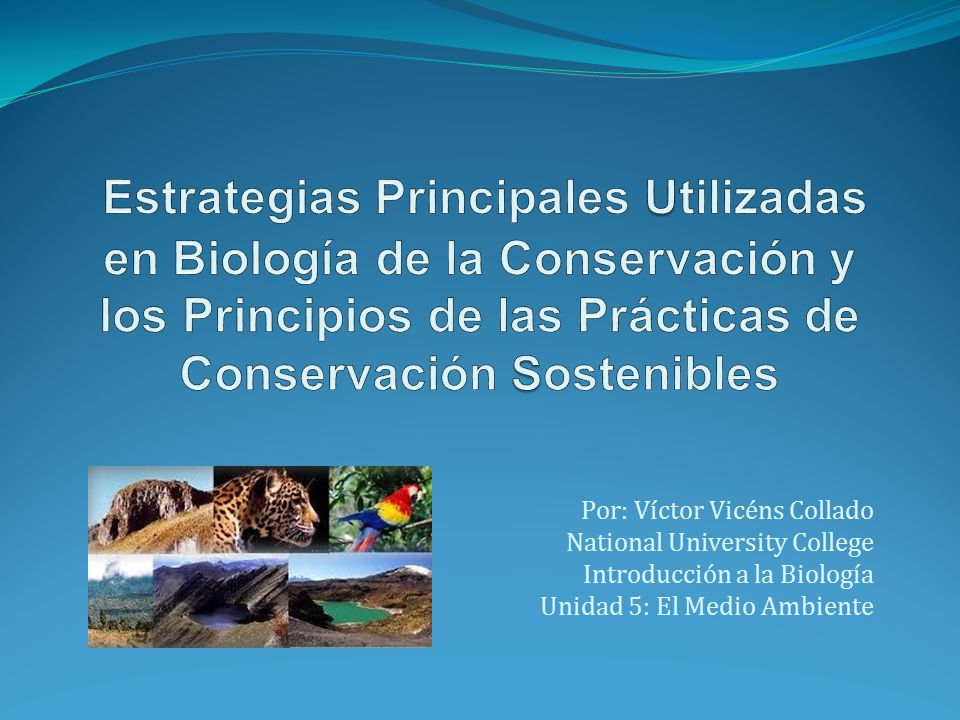 Estrategias Principales Utilizadas en Biología de la Conservación y los Principios de las Prácticas de Conservación Sostenibles

Por: Víctor Vicéns Collado
National University College
Introducción a la Biología
Unidad 5: El Medio Ambiente